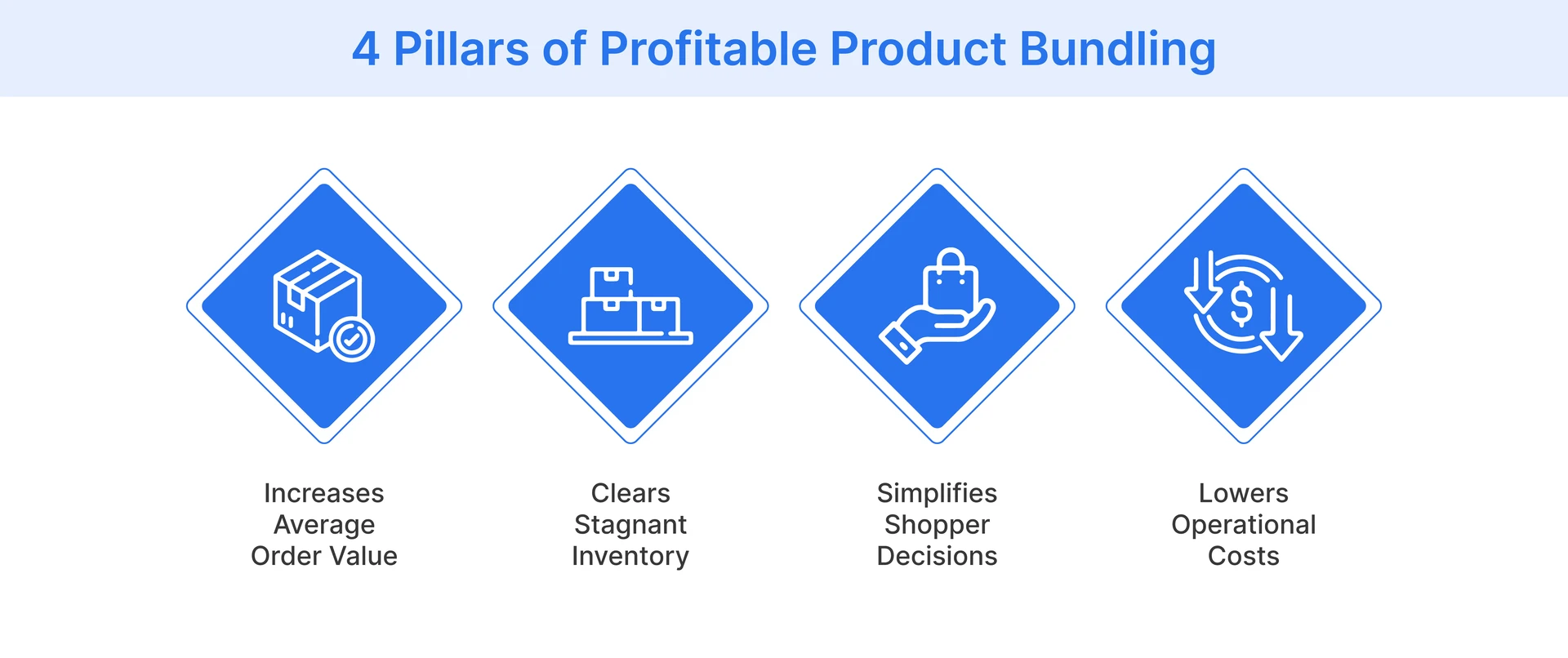 4 Pillars of Profitable Product Bundling

$

Increases Average Order Value

Clears Stagnant Inventory

Simplifies Shopper Decisions

Lowers Operational Costs